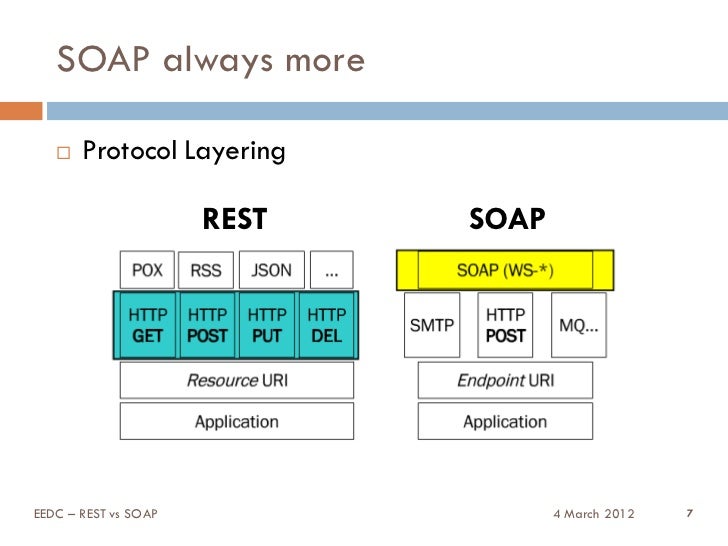 SOAP always more

□ Protocol Layering

REST

POX RSS JSON ...

HTTP GET HTTP POST HTTP PUT HTTP DEL

Resource URI

Application

SOAP

SOAP (WS-*)

SMTP HTTP POST MQ...

Endpoint URI

Application

EEDC – REST vs SOAP

4 March 2012

7